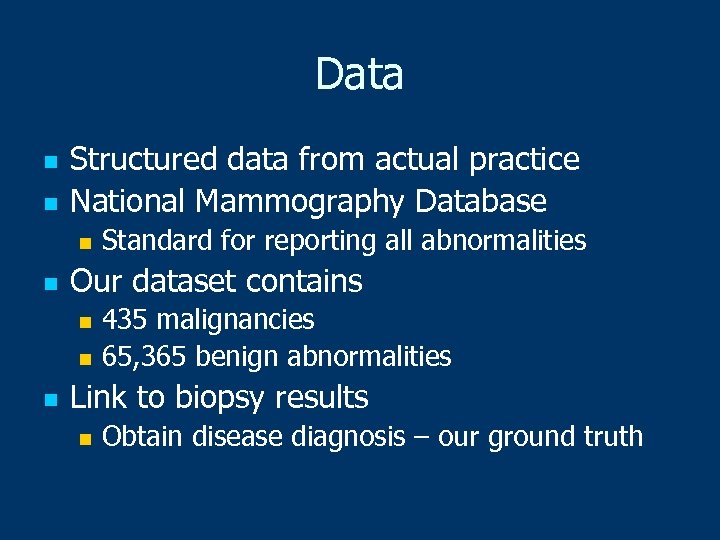 Data

- Structured data from actual practice
- National Mammography Database
  - Standard for reporting all abnormalities
- Our dataset contains
  - 435 malignancies
  - 65,365 benign abnormalities
- Link to biopsy results
  - Obtain disease diagnosis – our ground truth